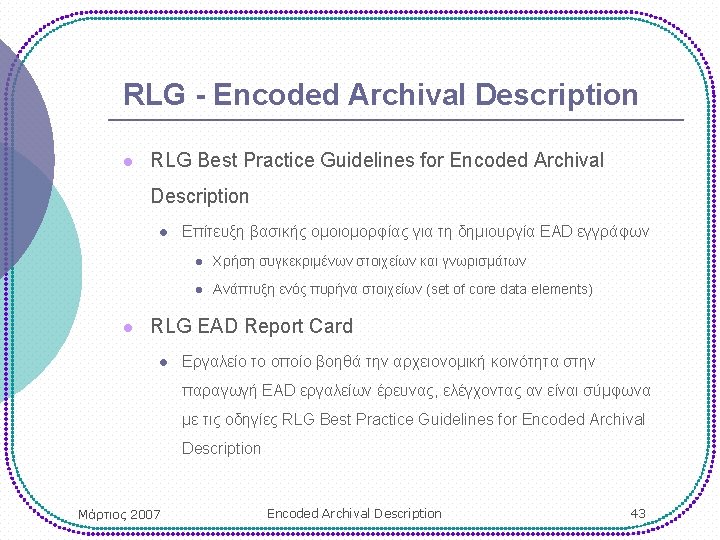 RLG - Encoded Archival Description

- RLG Best Practice Guidelines for Encoded Archival Description
  - Επίτευξη βασικής ομοιομορφίας για τη δημιουργία EAD εγγράφων
    - Χρήση συγκεκριμένων στοιχείων και γνωρισμάτων
    - Ανάπτυξη ενός πυρήνα στοιχείων (set of core data elements)
- RLG EAD Report Card
  - Εργαλείο το οποίο βοηθά την αρχειονομική κοινότητα στην παραγωγή EAD εργαλείων έρευνας, ελέγχοντας αν είναι σύμφωνα με τις οδηγίες RLG Best Practice Guidelines for Encoded Archival Description

Μάρτιος 2007

Encoded Archival Description

43